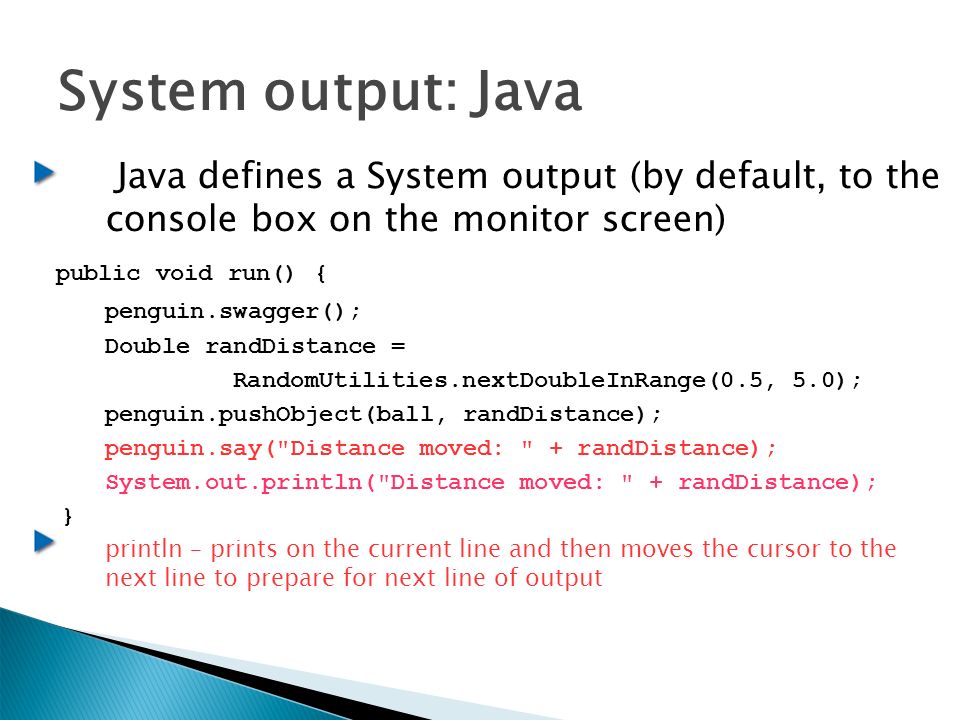 System output: Java

Java defines a System output (by default, to the console box on the monitor screen)

public void run() {
    penguin.swagger();
    Double randDistance =
            RandomUtilities.nextDoubleInRange(0.5, 5.0);
    penguin.pushObject(ball, randDistance);
    penguin.say("Distance moved: " + randDistance);
    System.out.println("Distance moved: " + randDistance);
}

println – prints on the current line and then moves the cursor to the next line to prepare for next line of output